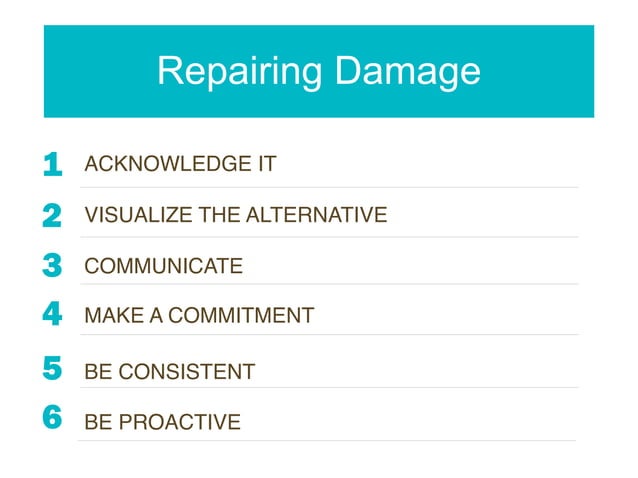 Repairing Damage

1 ACKNOWLEDGE IT

2 VISUALIZE THE ALTERNATIVE

3 COMMUNICATE

4 MAKE A COMMITMENT

5 BE CONSISTENT

6 BE PROACTIVE